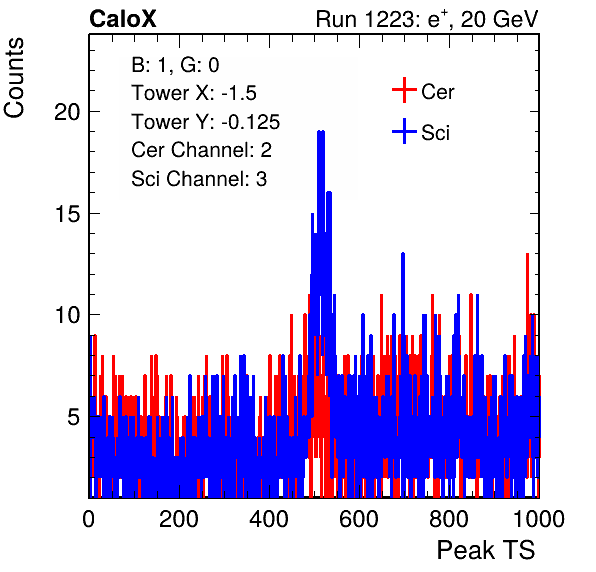 CaloX

Run 1223: $e^{+}$, 20 GeV

Counts

B: 1, G: 0
Tower X: -1.5
Tower Y: -0.125
Cer Channel: 2
Sci Channel: 3

Cer
Sci

20
15
10
5

0
200
400
600
800
1000

Peak TS